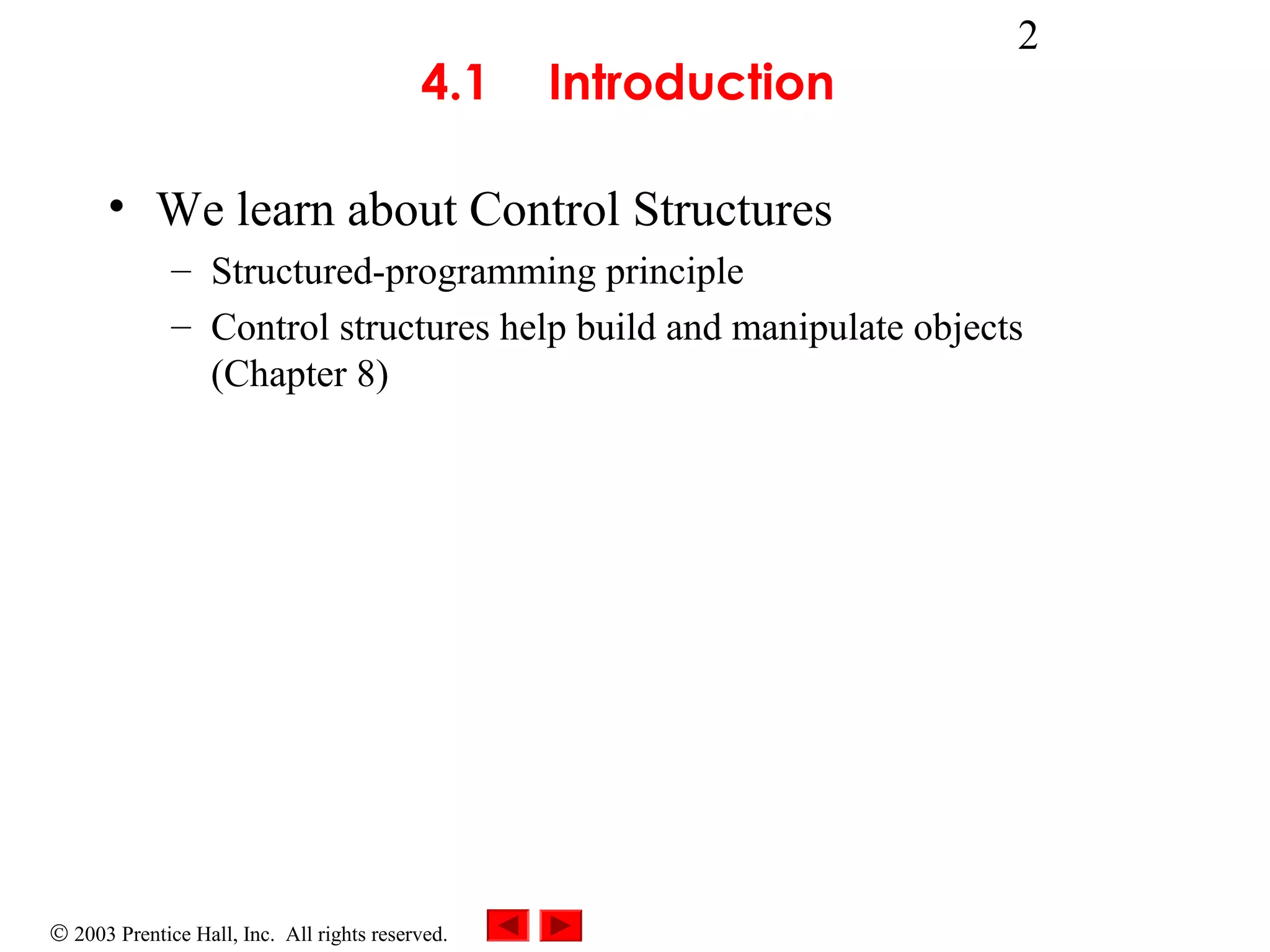 2

4.1 Introduction

• We learn about Control Structures
– Structured-programming principle
– Control structures help build and manipulate objects (Chapter 8)

© 2003 Prentice Hall, Inc. All rights reserved.